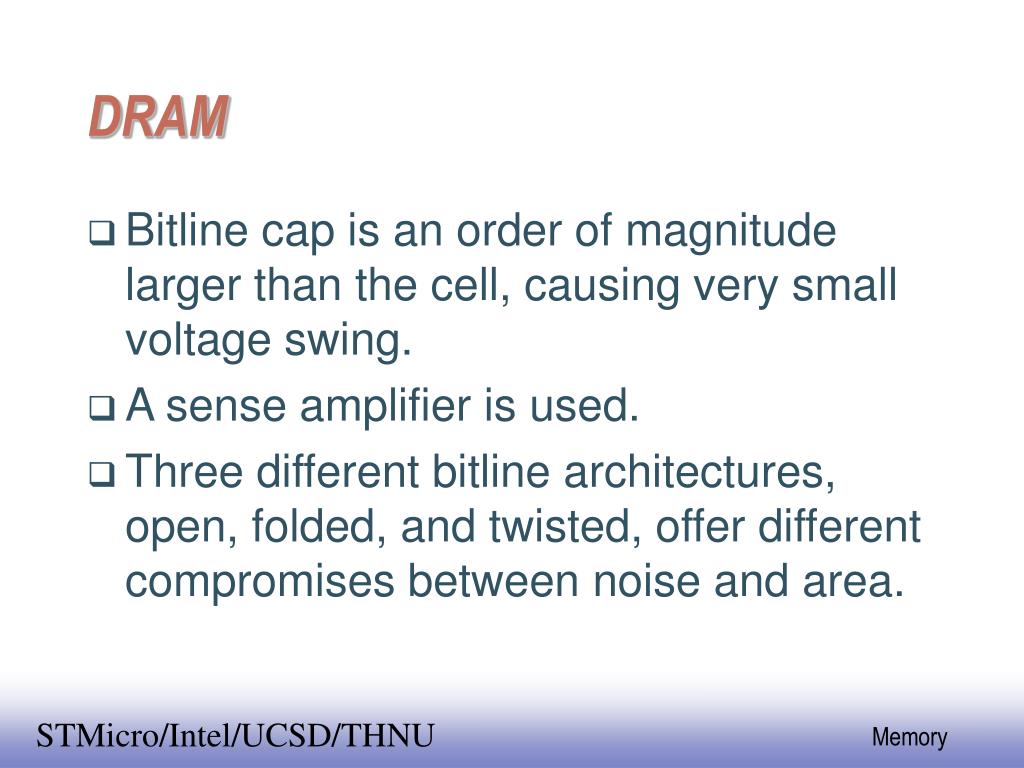 DRAM

❑ Bitline cap is an order of magnitude larger than the cell, causing very small voltage swing.

❑ A sense amplifier is used.

❑ Three different bitline architectures, open, folded, and twisted, offer different compromises between noise and area.

STMicro/Intel/UCSD/THNU

Memory